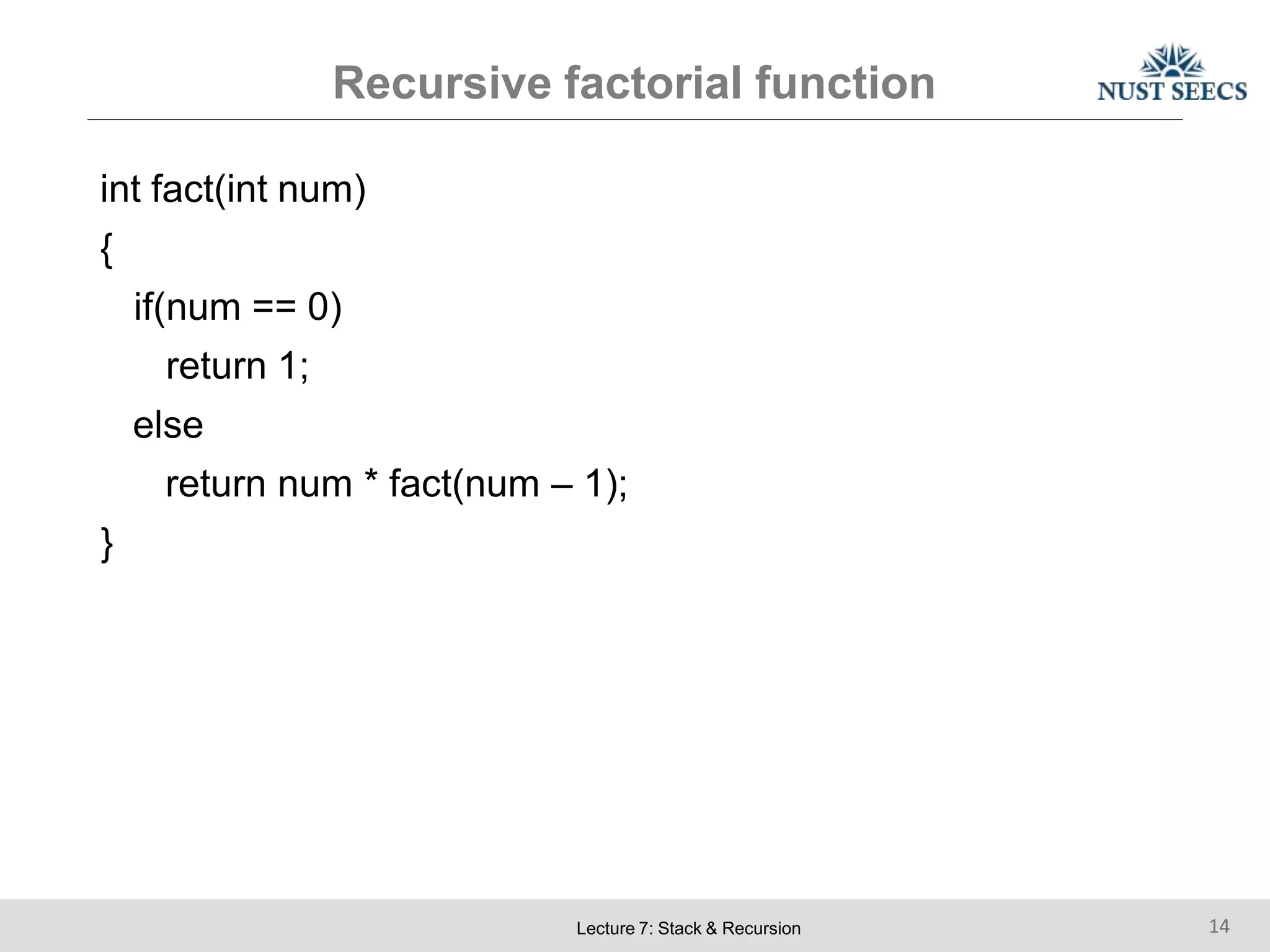 Recursive factorial function

NUST SEECS

int fact(int num)
{
  if(num == 0)
    return 1;
  else
    return num * fact(num – 1);
}

Lecture 7: Stack & Recursion

14